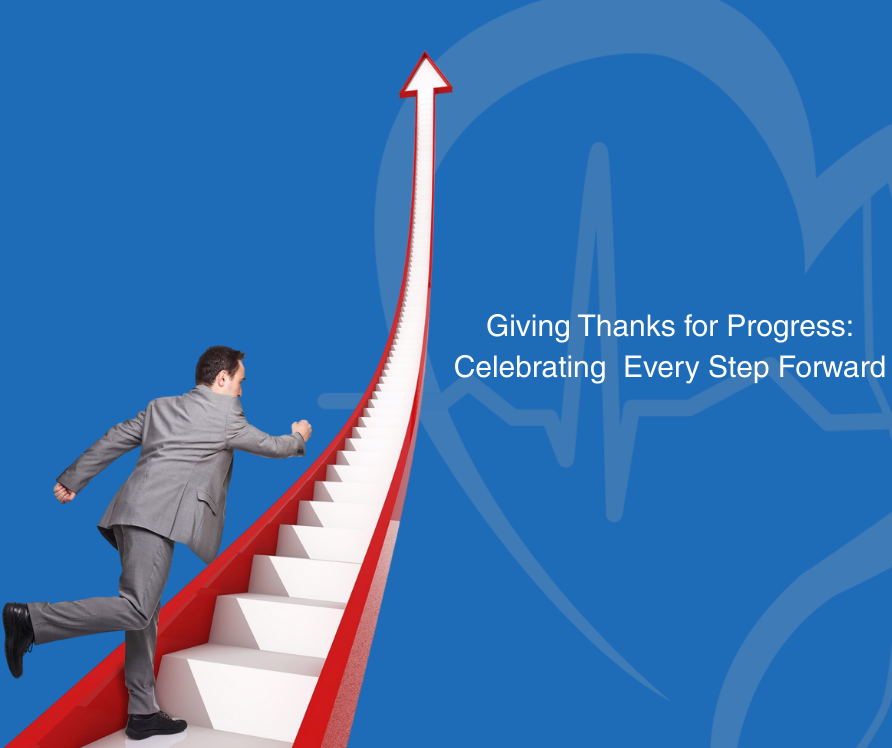 Giving Thanks for Progress:
Celebrating  Every Step Forward